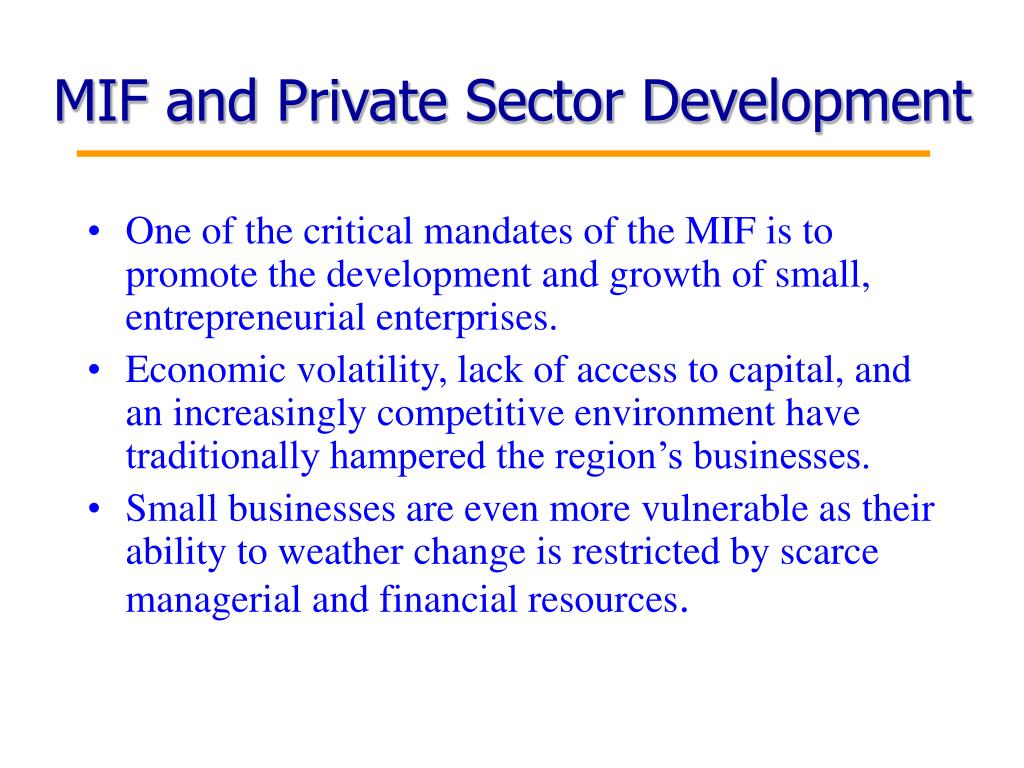 MIF and Private Sector Development

• One of the critical mandates of the MIF is to promote the development and growth of small, entrepreneurial enterprises.
• Economic volatility, lack of access to capital, and an increasingly competitive environment have traditionally hampered the region’s businesses.
• Small businesses are even more vulnerable as their ability to weather change is restricted by scarce managerial and financial resources.